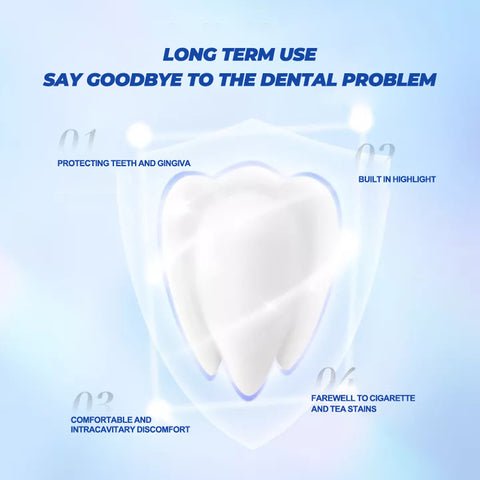 LONG TERM USE
SAY GOODBYE TO THE DENTAL PROBLEM

01
PROTECTING TEETH AND GINGIVA

02
BUILT IN HIGHLIGHT

03
COMFORTABLE AND INTRACAVITARY DISCOMFORT

04
FAREWELL TO CIGARETTE AND TEA STAINS